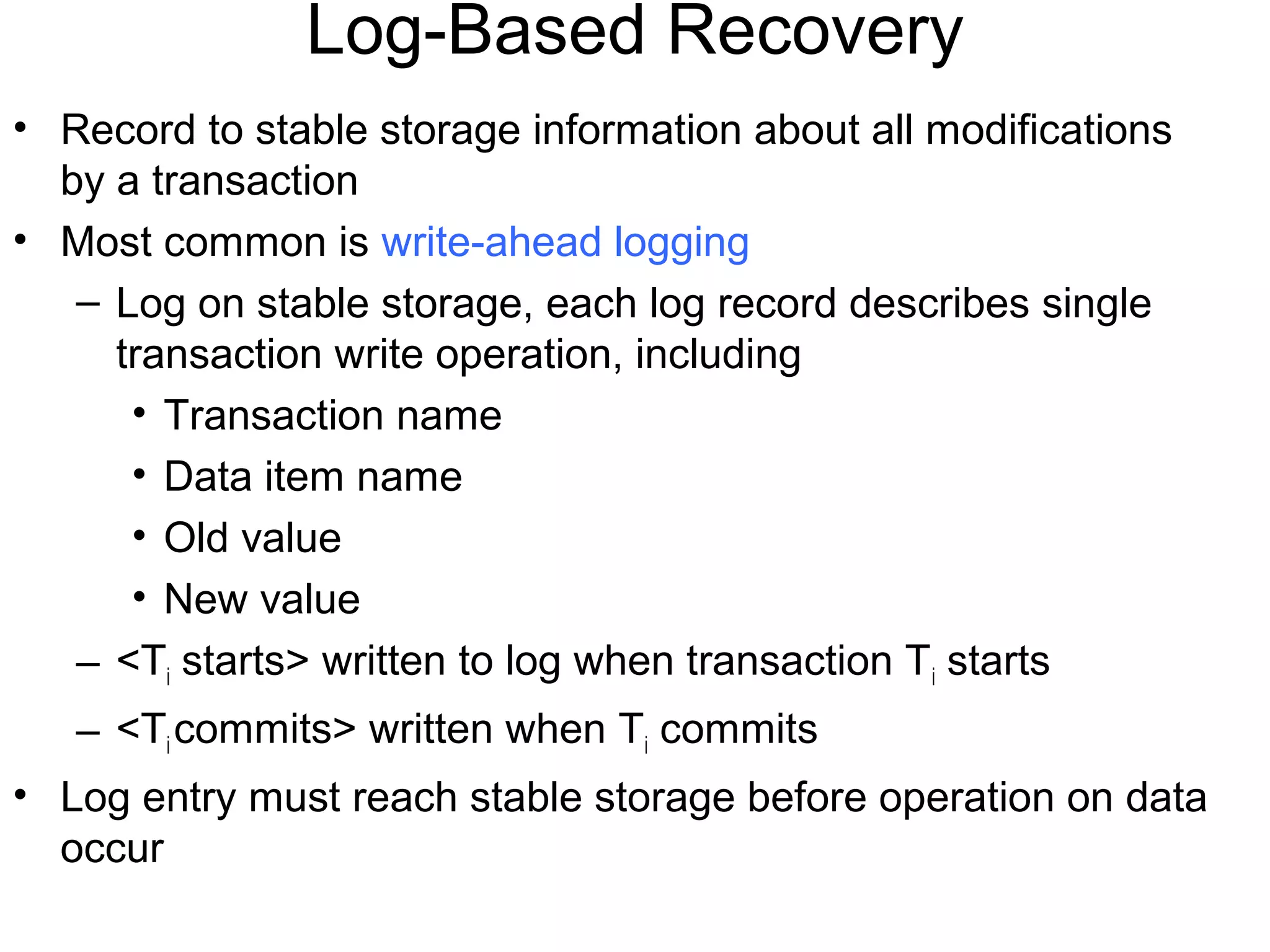 Log-Based Recovery

• Record to stable storage information about all modifications by a transaction

• Most common is write-ahead logging

– Log on stable storage, each log record describes single transaction write operation, including

• Transaction name

• Data item name

• Old value

• New value

– <$T_i$ starts> written to log when transaction $T_i$ starts

– <$T_i$commits> written when $T_i$ commits

• Log entry must reach stable storage before operation on data occur